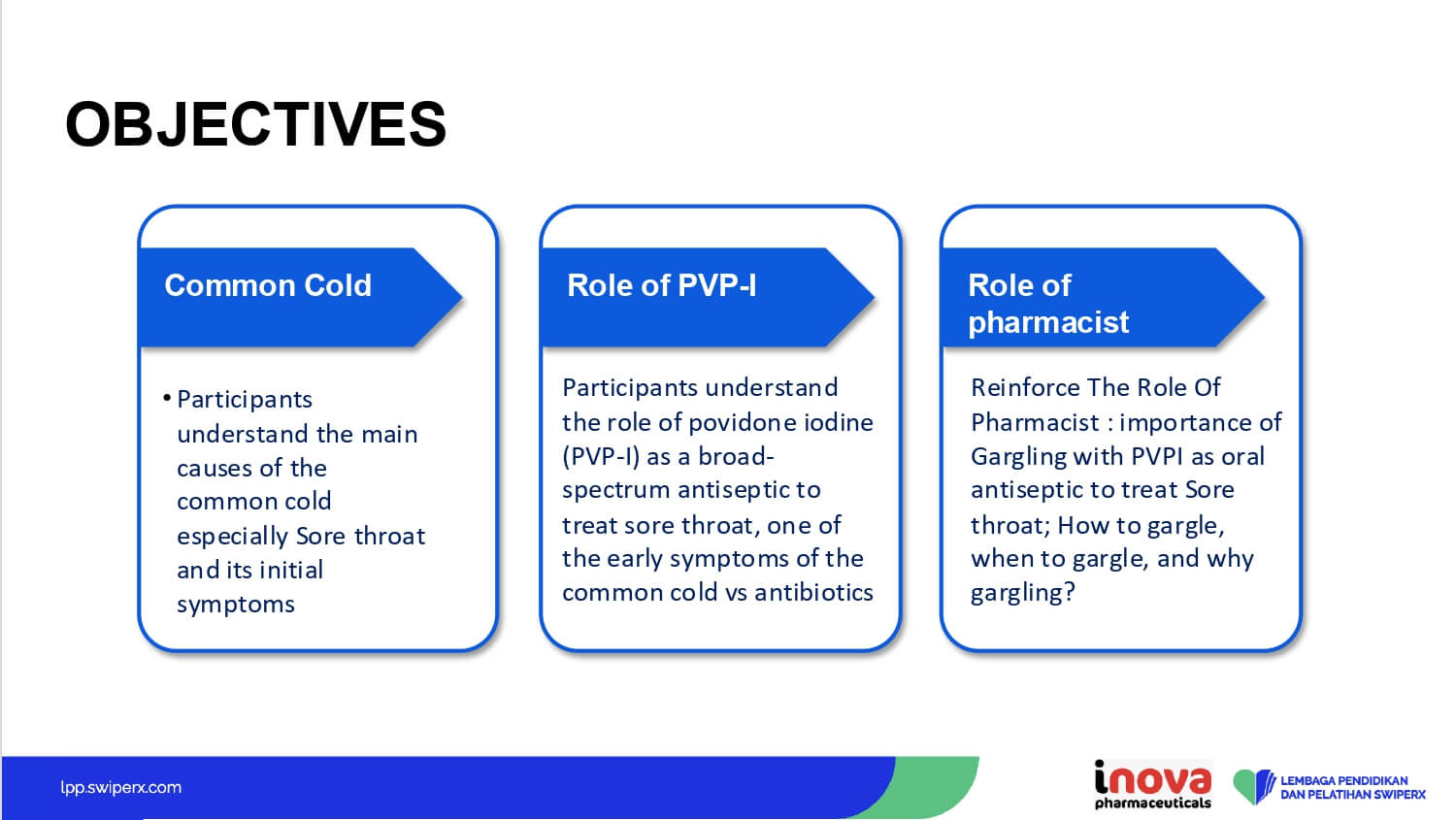 OBJECTIVES

Common Cold

• Participants understand the main causes of the common cold especially Sore throat and its initial symptoms

Role of PVP-I

Participants understand the role of povidone iodine (PVP-I) as a broad-spectrum antiseptic to treat sore throat, one of the early symptoms of the common cold vs antibiotics

Role of pharmacist

Reinforce The Role Of Pharmacist : importance of Gargling with PVPI as oral antiseptic to treat Sore throat; How to gargle, when to gargle, and why gargling?

lpp.swiperx.com

inova pharmaceuticals

LEMBAGA PENDIDIKAN DAN PELATIHAN SWIPERX